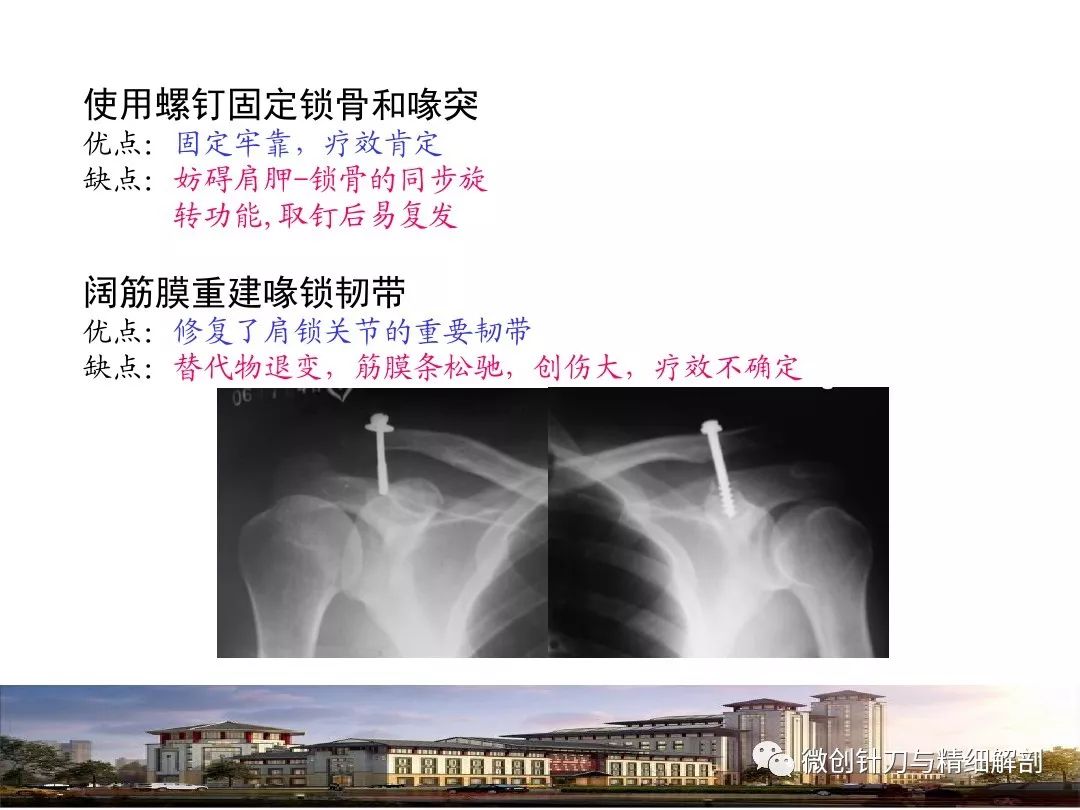 使用螺钉固定锁骨和喙突
优点：固定牢靠，疗效肯定
缺点：妨碍肩胛-锁骨的同步旋转功能，取钉后易复发

阔筋膜重建喙锁韧带
优点：修复了肩锁关节的重要韧带
缺点：替代物退变，筋膜条松驰，创伤大，疗效不确定

微创针刀与精细解剖